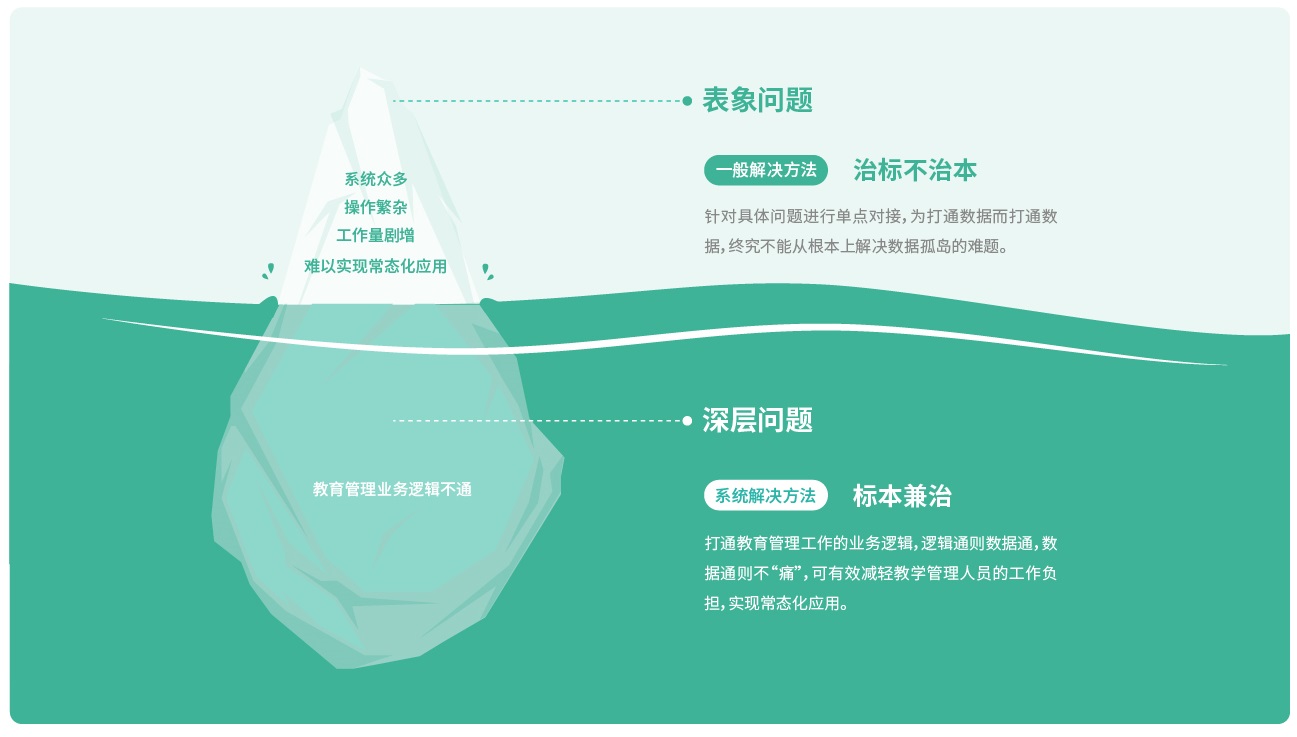 系统众多
操作繁杂
工作量剧增
难以实现常态化应用

表象问题

一般解决方法 治标不治本

针对具体问题进行单点对接，为打通数据而打通数据，终究不能从根本上解决数据孤岛的难题。

教育管理业务逻辑不通

深层问题

系统解决方法 标本兼治

打通教育管理工作的业务逻辑，逻辑通则数据通，数据通则不“痛”，可有效减轻教学管理人员的工作负担，实现常态化应用。